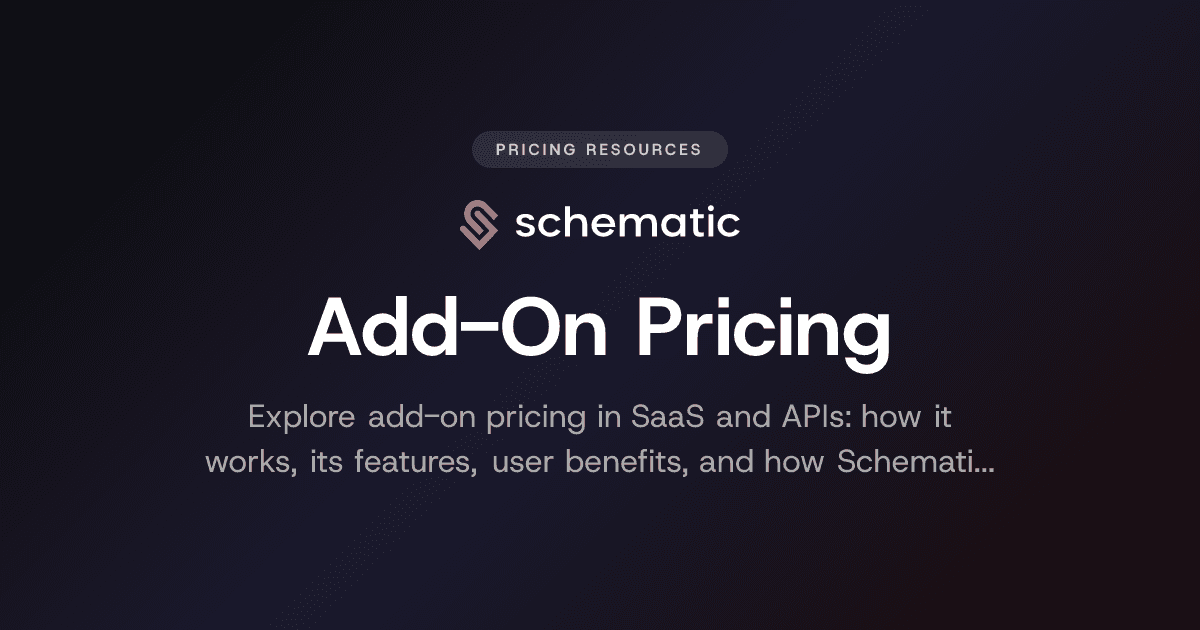 PRICING RESOURCES

schematic

Add-On Pricing

Explore add-on pricing in SaaS and APIs: how it works, its features, user benefits, and how Schemati...